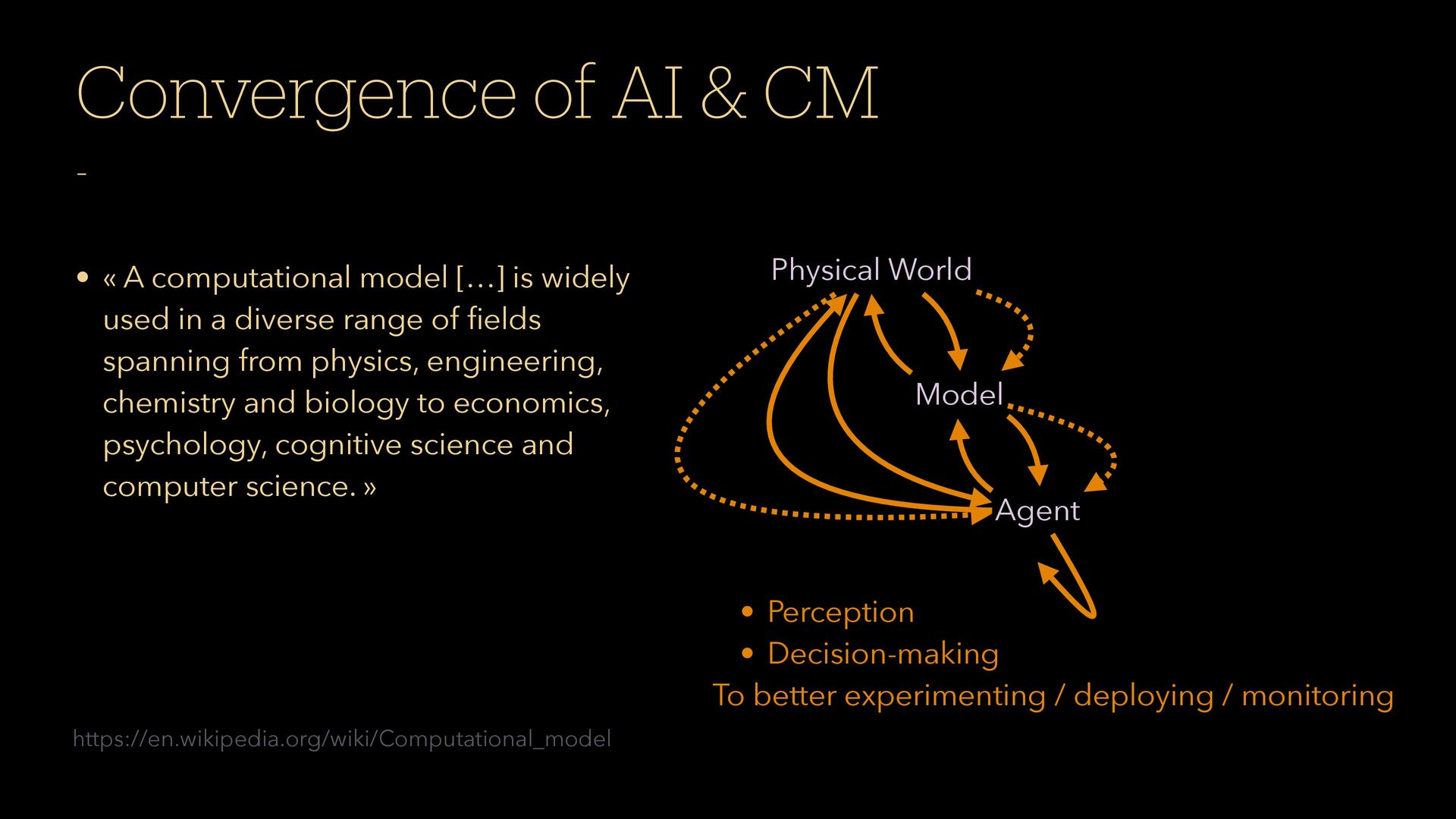 Convergence of AI & CM

-

• « A computational model […] is widely used in a diverse range of fields spanning from physics, engineering, chemistry and biology to economics, psychology, cognitive science and computer science. »

Physical World

Model

Agent

• Perception
• Decision-making
To better experimenting / deploying / monitoring

https://en.wikipedia.org/wiki/Computational_model